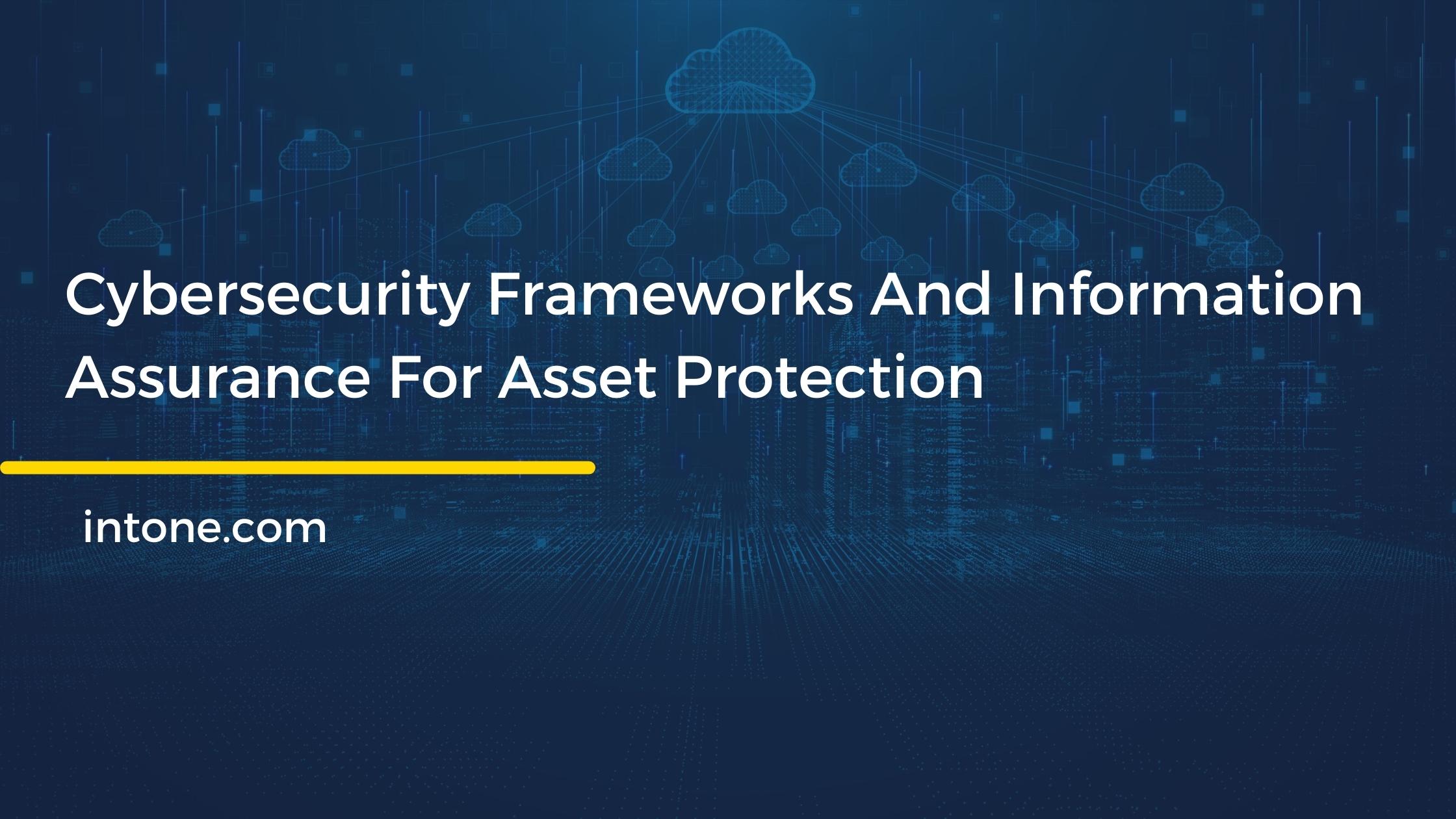 Cybersecurity Frameworks And Information Assurance For Asset Protection

intone.com